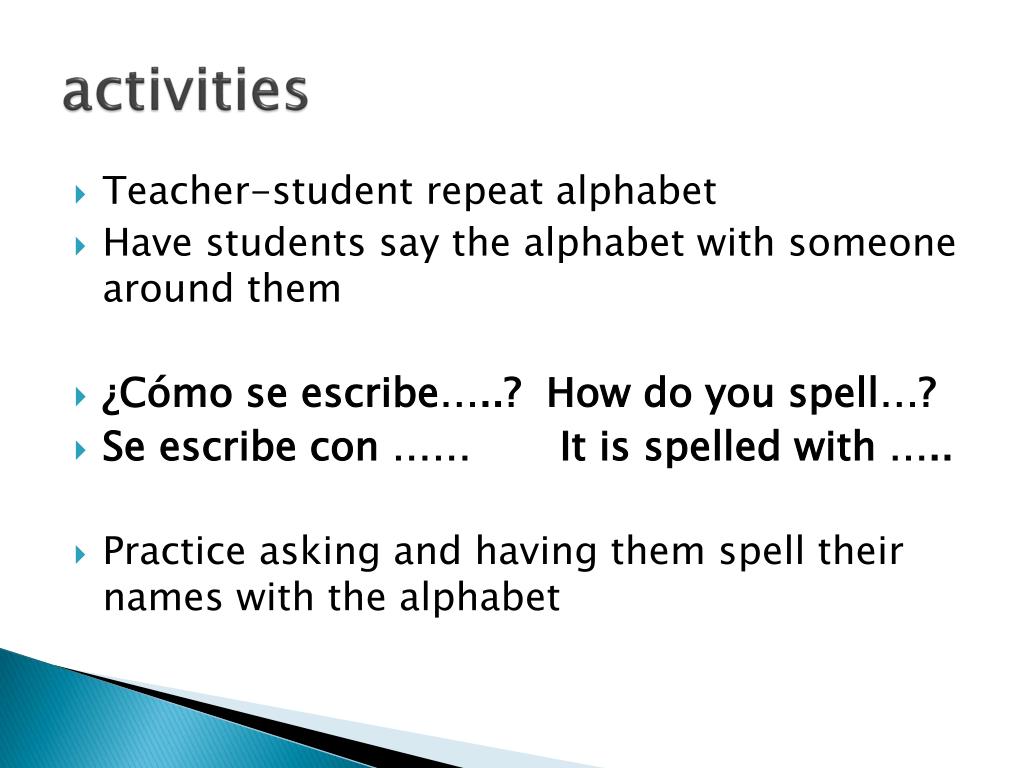 activities

Teacher-student repeat alphabet

Have students say the alphabet with someone around them

¿Cómo se escribe…..? How do you spell…?

Se escribe con …… It is spelled with …..

Practice asking and having them spell their names with the alphabet